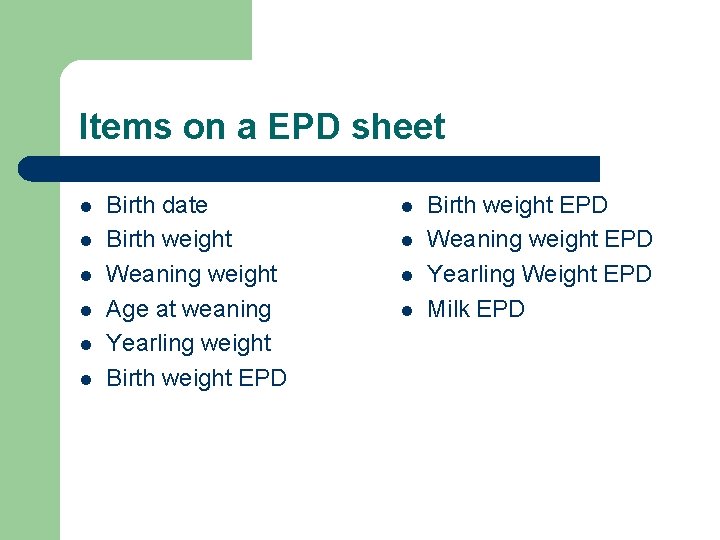 Items on a EPD sheet

- Birth date
- Birth weight
- Weaning weight
- Age at weaning
- Yearling weight
- Birth weight EPD

- Birth weight EPD
- Weaning weight EPD
- Yearling Weight EPD
- Milk EPD